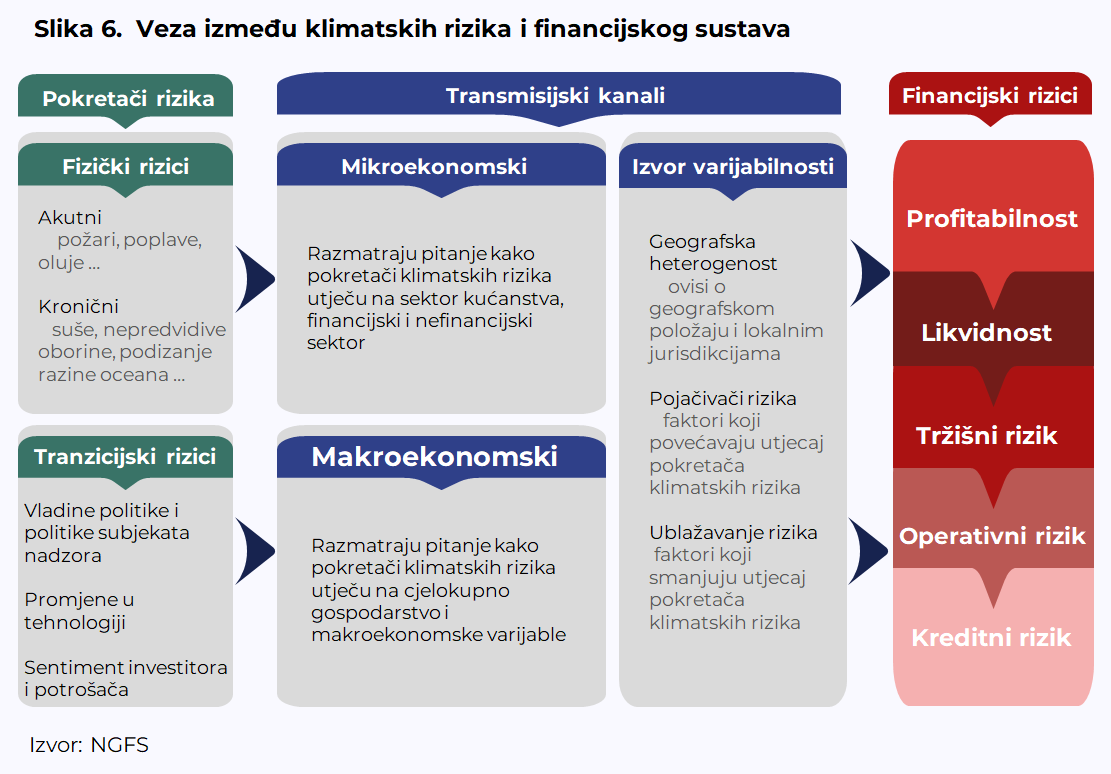 Slika 6. Veza između klimatskih rizika i financijskog sustava

Pokretači rizika

Fizički rizici

Akutni
požari, poplave, oluje ...

Kronični
suše, nepredvidive oborine, podizanje razine oceana ...

Tranzicijski rizici

Vladine politike i politike subjekata nadzora

Promjene u tehnologiji

Sentiment investitora i potrošača

Transmisijski kanali

Mikroekonomski

Razmatraju pitanje kako pokretači klimatskih rizika utječu na sektor kućanstva, financijski i nefinancijski sektor

Makroekonomski

Razmatraju pitanje kako pokretači klimatskih rizika utječu na cjelokupno gospodarstvo i makroekonomske varijable

Izvor varijabilnosti

Geografska heterogenost
ovisi o geografskom položaju i lokalnim jurisdikcijama

Pojačivači rizika
faktori koji povećavaju utjecaj pokretača klimatskih rizika

Ublažavanje rizika
faktori koji smanjuju utjecaj pokretača klimatskih rizika

Financijski rizici

Profitabilnost

Likvidnost

Tržišni rizik

Operativni rizik

Kreditni rizik

Izvor: NGFS